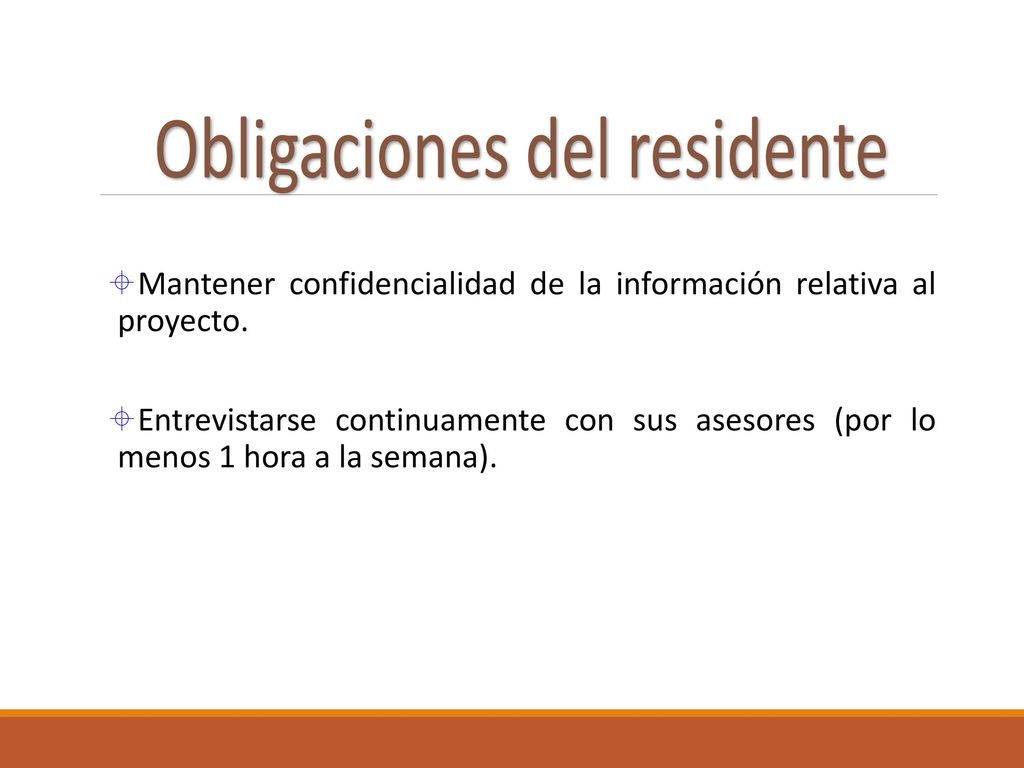 Obligaciones del residente

Mantener confidencialidad de la información relativa al proyecto.

Entrevistarse continuamente con sus asesores (por lo menos 1 hora a la semana).